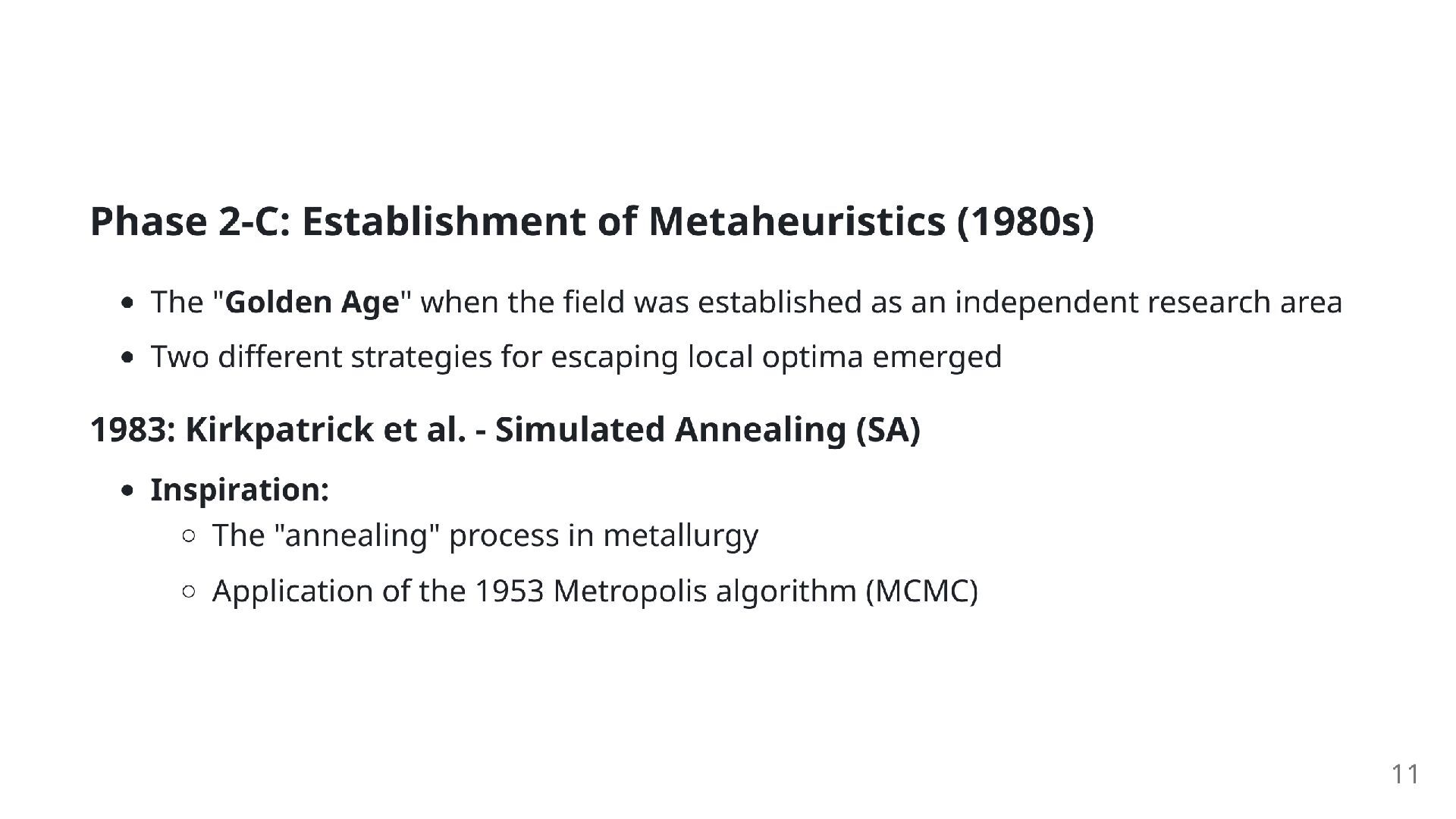 Phase 2-C: Establishment of Metaheuristics (1980s)

- The "Golden Age" when the field was established as an independent research area
- Two different strategies for escaping local optima emerged

1983: Kirkpatrick et al. - Simulated Annealing (SA)

- Inspiration:
    - The "annealing" process in metallurgy
    - Application of the 1953 Metropolis algorithm (MCMC)

11